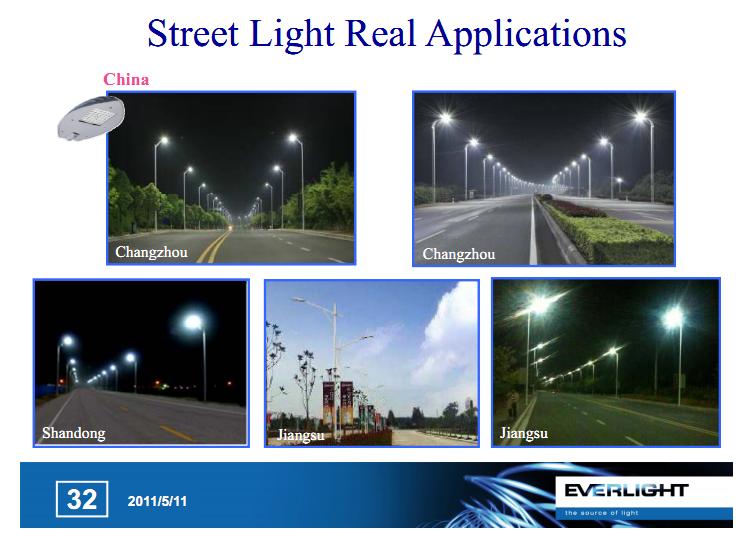 Street Light Real Applications

China

Changzhou

Changzhou

Shandong

Jiangsu

Jiangsu

32

2011/5/11

EVERLIGHT

the source of light